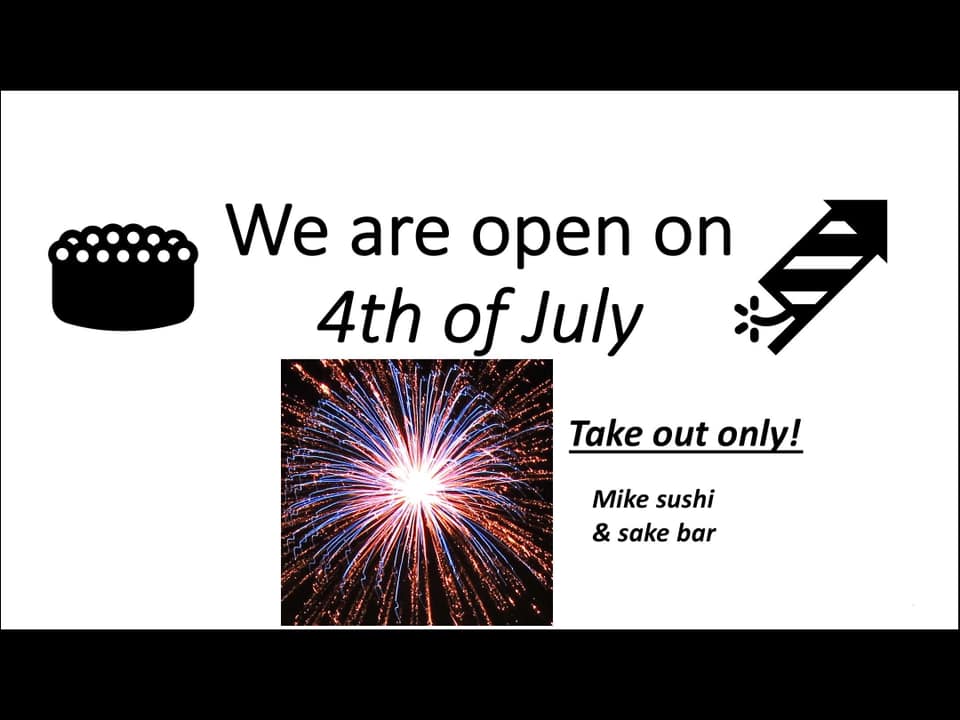 We are open on
4th of July

Take out only!

Mike sushi
& sake bar